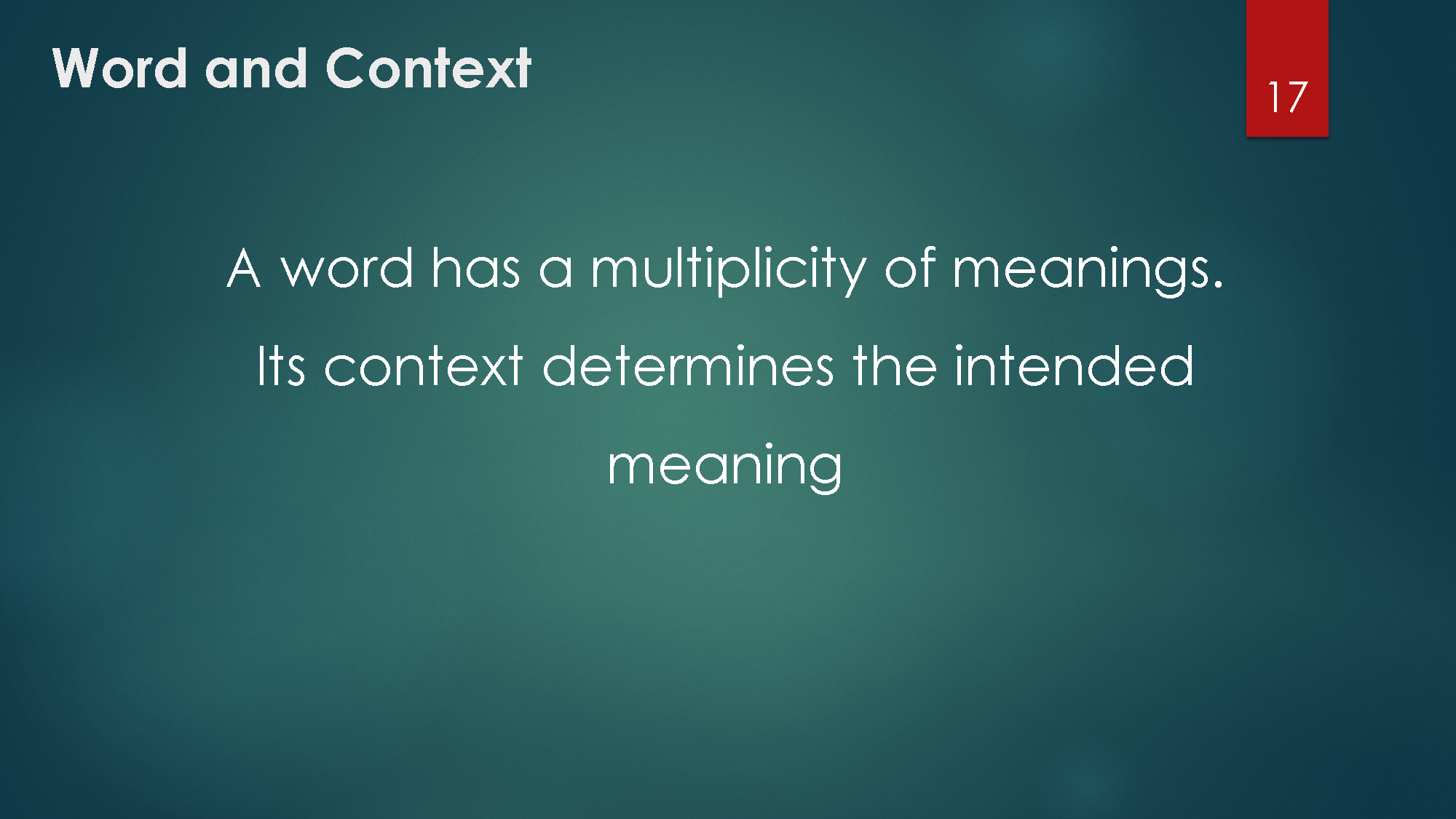 Word and Context

17

A word has a multiplicity of meanings. Its context determines the intended meaning